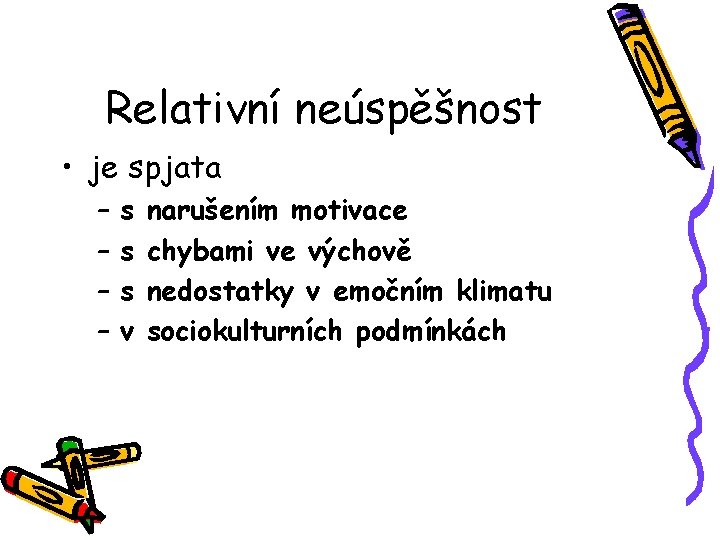 Relativní neúspěšnost

• je spjata
– s narušením motivace
– s chybami ve výchově
– s nedostatky v emočním klimatu
– v sociokulturních podmínkách